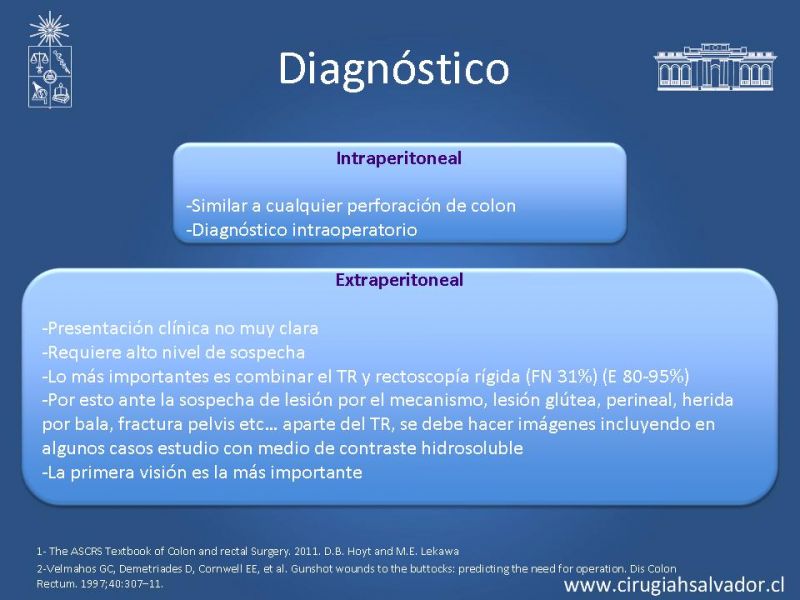 Diagnóstico

Intraperitoneal

-Similar a cualquier perforación de colon
-Diagnóstico intraoperatorio

Extraperitoneal

-Presentación clínica no muy clara
-Requiere alto nivel de sospecha
-Lo más importantes es combinar el TR y rectoscopía rígida (FN 31%) (E 80-95%)
-Por esto ante la sospecha de lesión por el mecanismo, lesión glútea, perineal, herida por bala, fractura pelvis etc… aparte del TR, se debe hacer imágenes incluyendo en algunos casos estudio con medio de contraste hidrosoluble
-La primera visión es la más importante

1- The ASCRS Textbook of Colon and rectal Surgery. 2011. D.B. Hoyt and M.E. Lekawa
2-Velmahos GC, Demetriades D, Cornwell EE, et al. Gunshot wounds to the buttocks: predicting the need for operation. Dis Colon Rectum. 1997;40:307–11.

www.cirugiahsalvador.cl